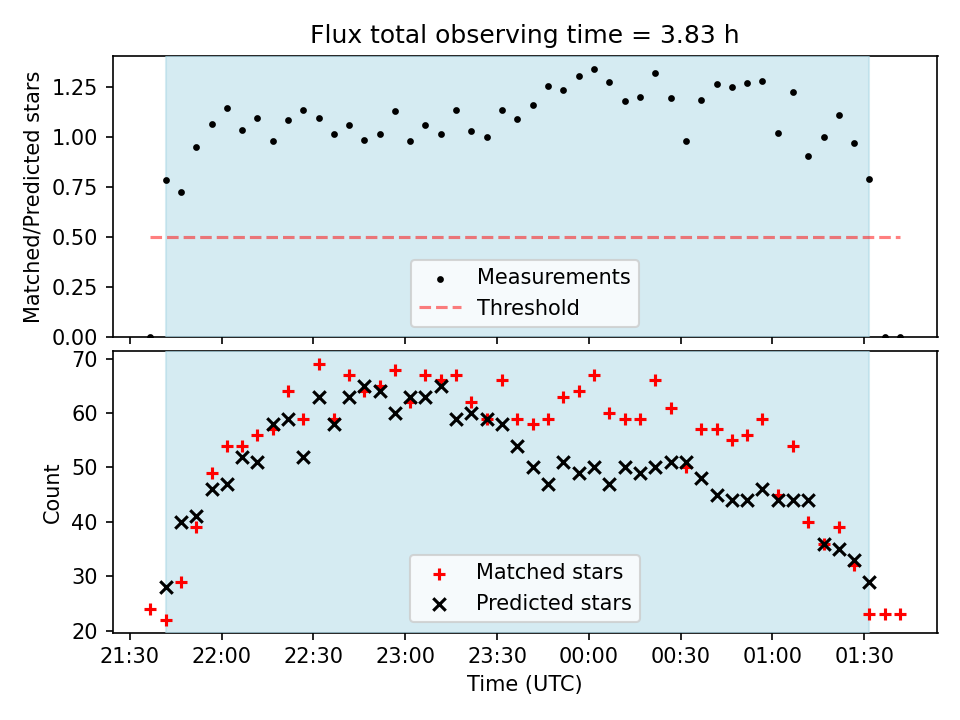 Flux total observing time = 3.83 h

Matched/Predicted stars

1.25
1.00
0.75
0.50
0.25
0.00

Measurements
Threshold

Count

70
60
50
40
30
20

Matched stars
Predicted stars

21:30 22:00 22:30 23:00 23:30 00:00 00:30 01:00 01:30

Time (UTC)